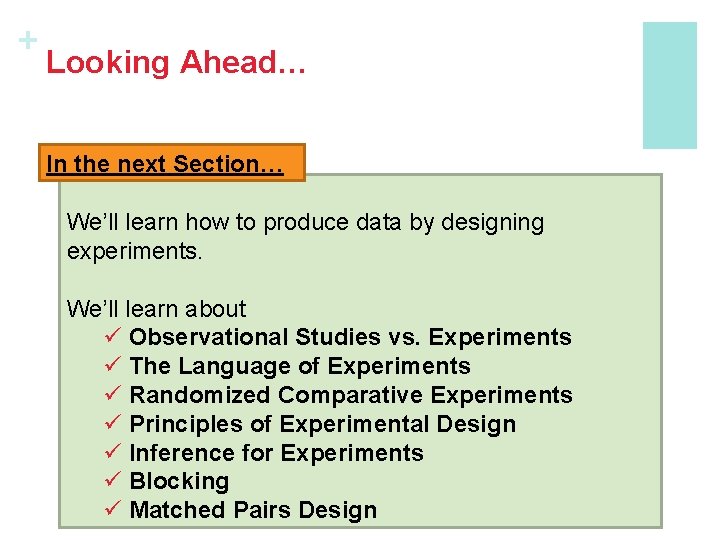 +
Looking Ahead…

In the next Section…

We'll learn how to produce data by designing experiments.

We'll learn about
✓ Observational Studies vs. Experiments
✓ The Language of Experiments
✓ Randomized Comparative Experiments
✓ Principles of Experimental Design
✓ Inference for Experiments
✓ Blocking
✓ Matched Pairs Design